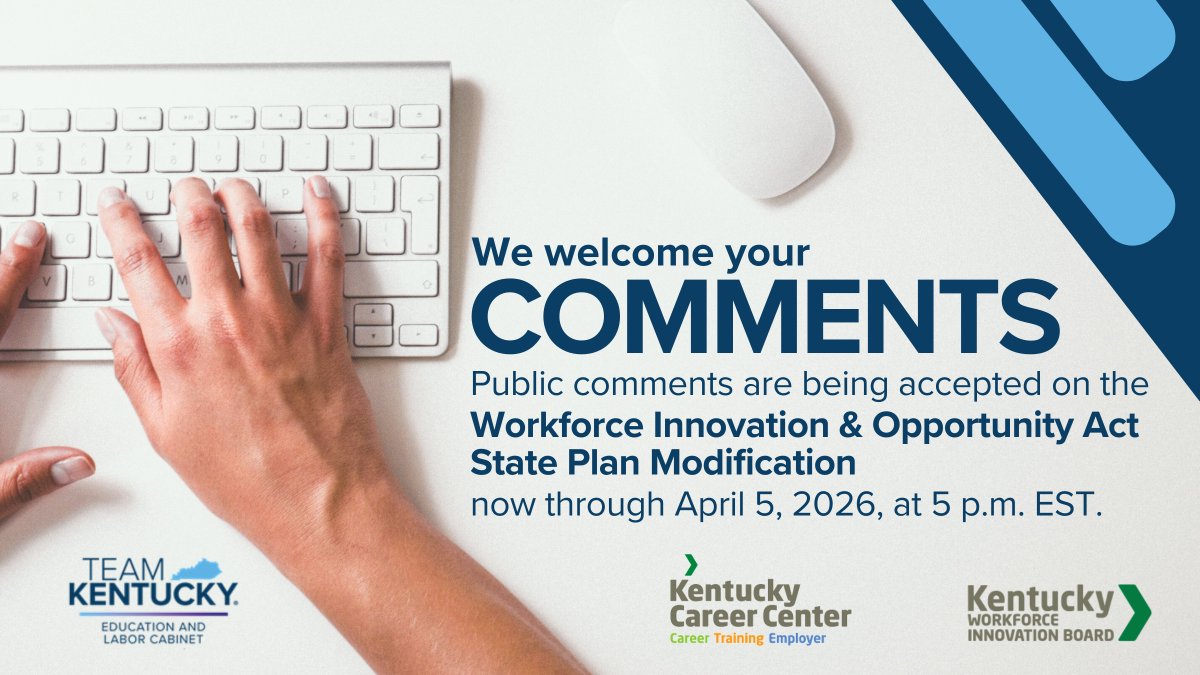 We welcome your
COMMENTS
Public comments are being accepted on the
Workforce Innovation & Opportunity Act State Plan Modification
now through April 5, 2026, at 5 p.m. EST.

TEAM KENTUCKY.
EDUCATION AND LABOR CABINET

Kentucky Career Center
Career Training Employer

Kentucky
WORKFORCE INNOVATION BOARD